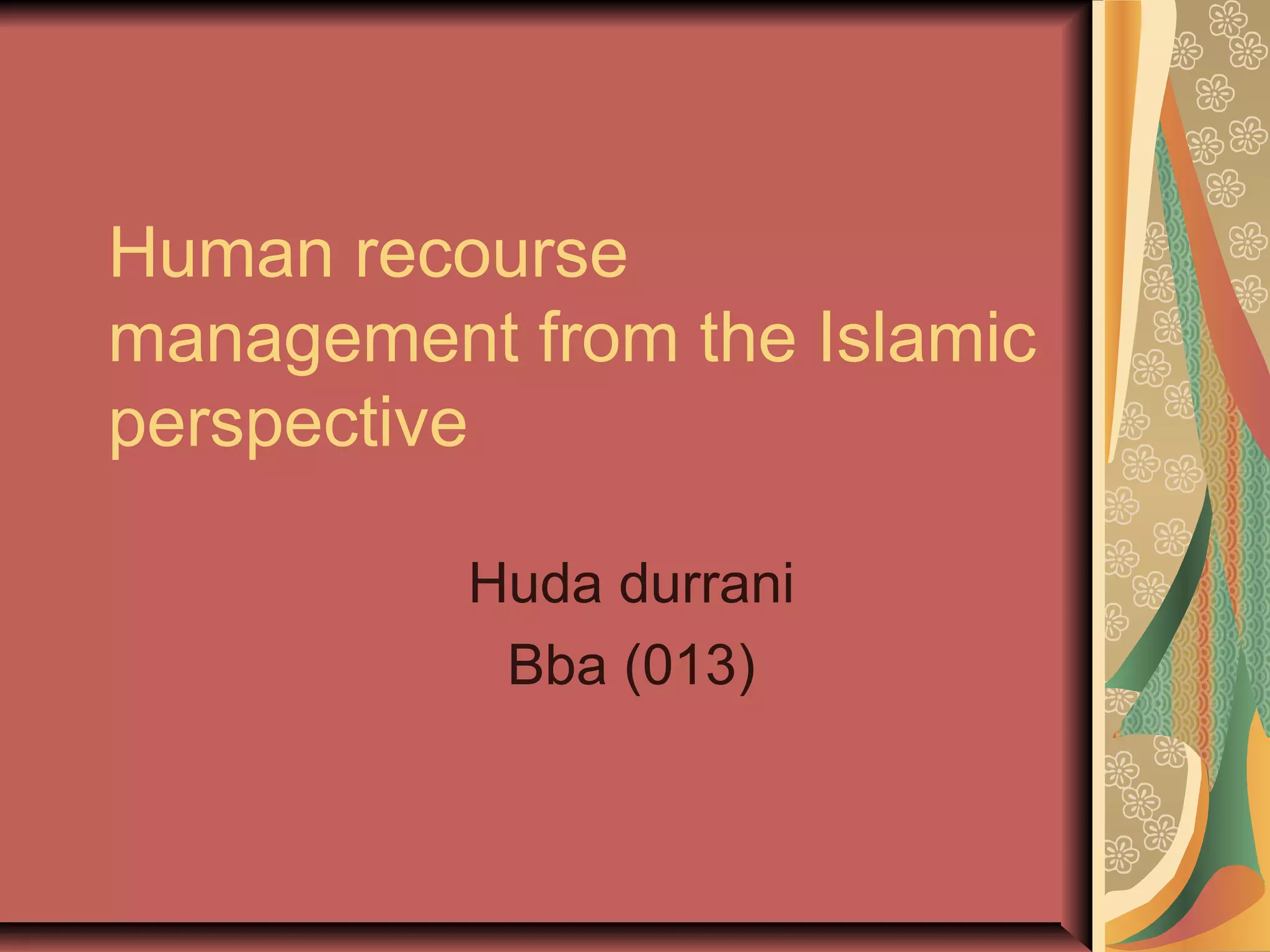 Human recourse management from the Islamic perspective

Huda durrani
Bba (013)